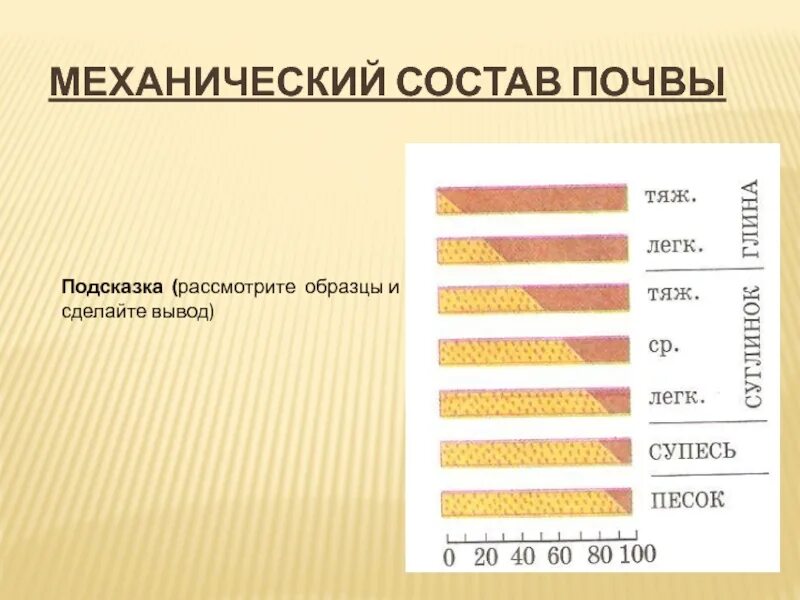 МЕХАНИЧЕСКИЙ СОСТАВ ПОЧВЫ

Подсказка (рассмотрите образцы и сделайте вывод)

тяж.
легк.
ГЛИНА
тяж.
ср.
легк.
СУГЛИНОК
СУПЕСЬ
ПЕСОК

0 20 40 60 80 100